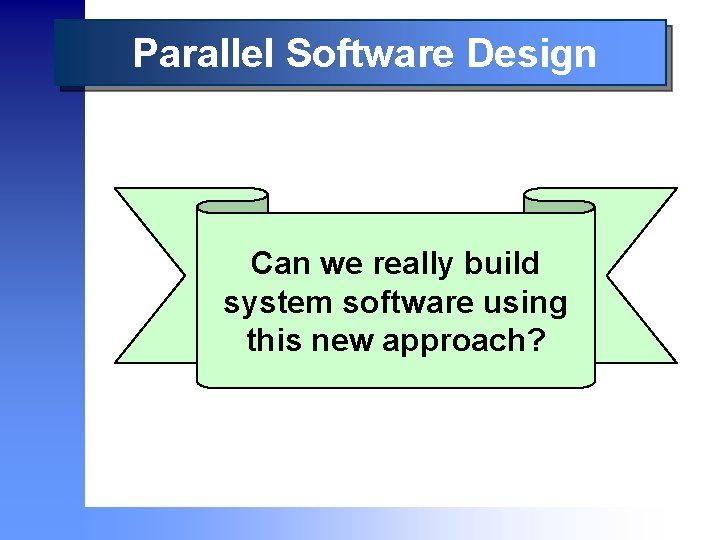 Parallel Software Design

Can we really build system software using this new approach?